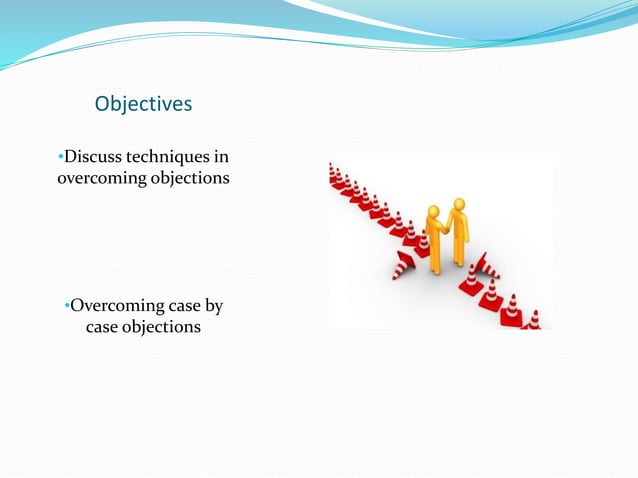 Objectives

•Discuss techniques in overcoming objections

•Overcoming case by case objections